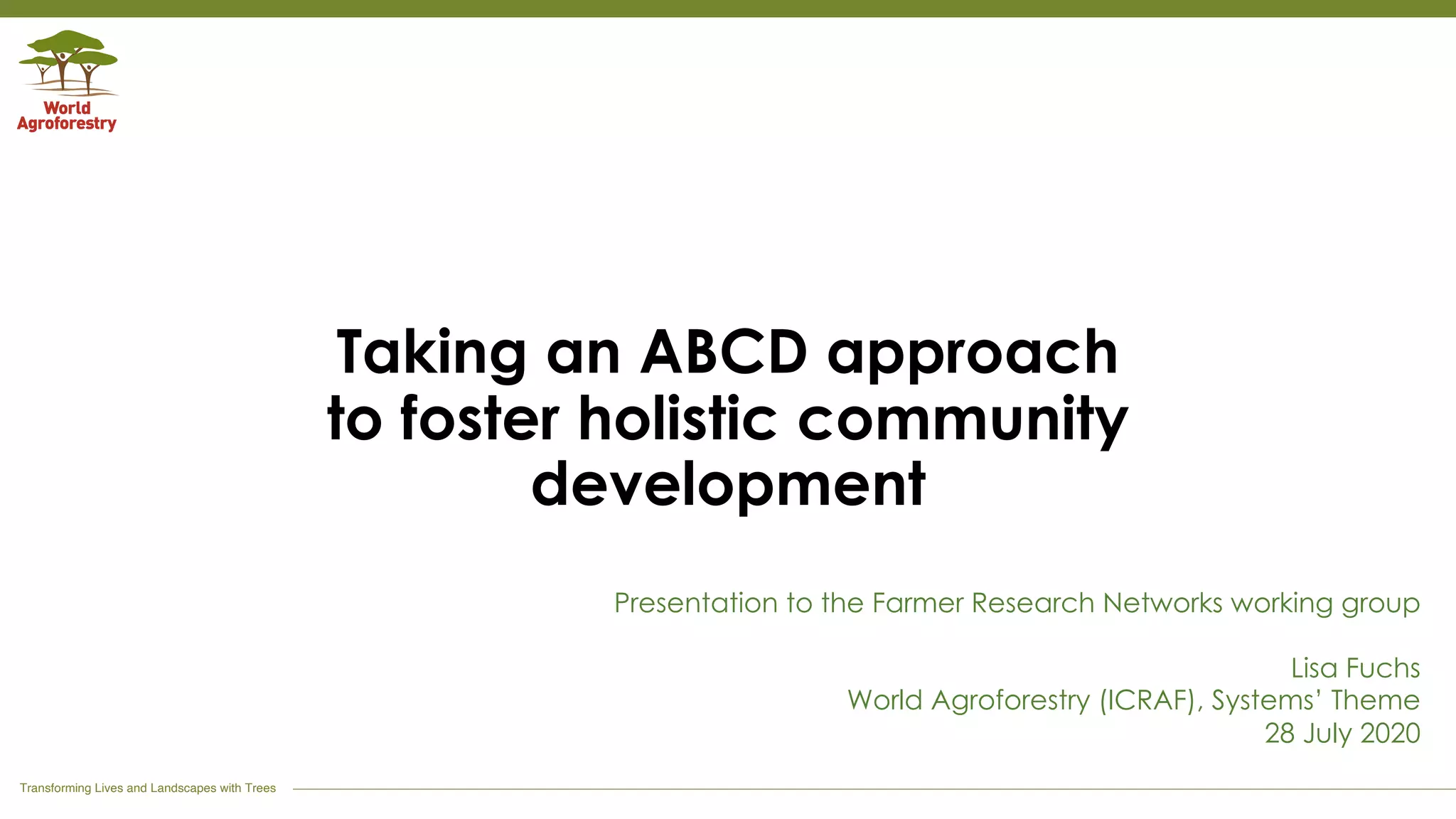 World Agroforestry

Taking an ABCD approach to foster holistic community development

Presentation to the Farmer Research Networks working group

Lisa Fuchs
World Agroforestry (ICRAF), Systems' Theme
28 July 2020

Transforming Lives and Landscapes with Trees